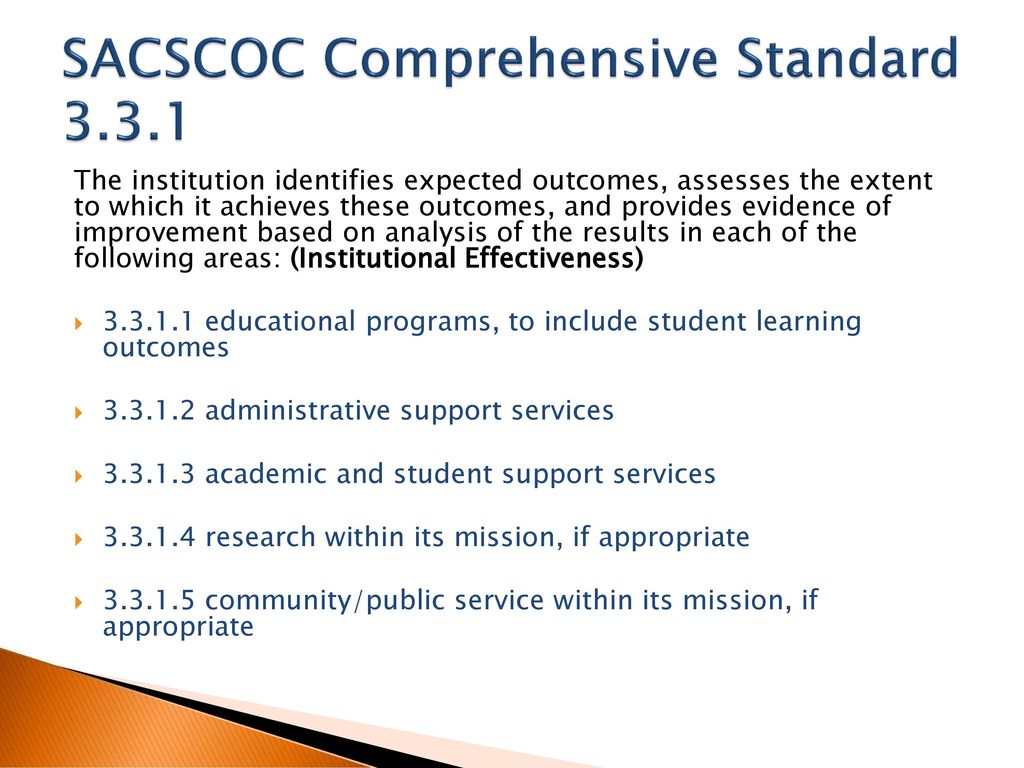 SACSCOC Comprehensive Standard 3.3.1

The institution identifies expected outcomes, assesses the extent to which it achieves these outcomes, and provides evidence of improvement based on analysis of the results in each of the following areas: (Institutional Effectiveness)

3.3.1.1 educational programs, to include student learning outcomes

3.3.1.2 administrative support services

3.3.1.3 academic and student support services

3.3.1.4 research within its mission, if appropriate

3.3.1.5 community/public service within its mission, if appropriate